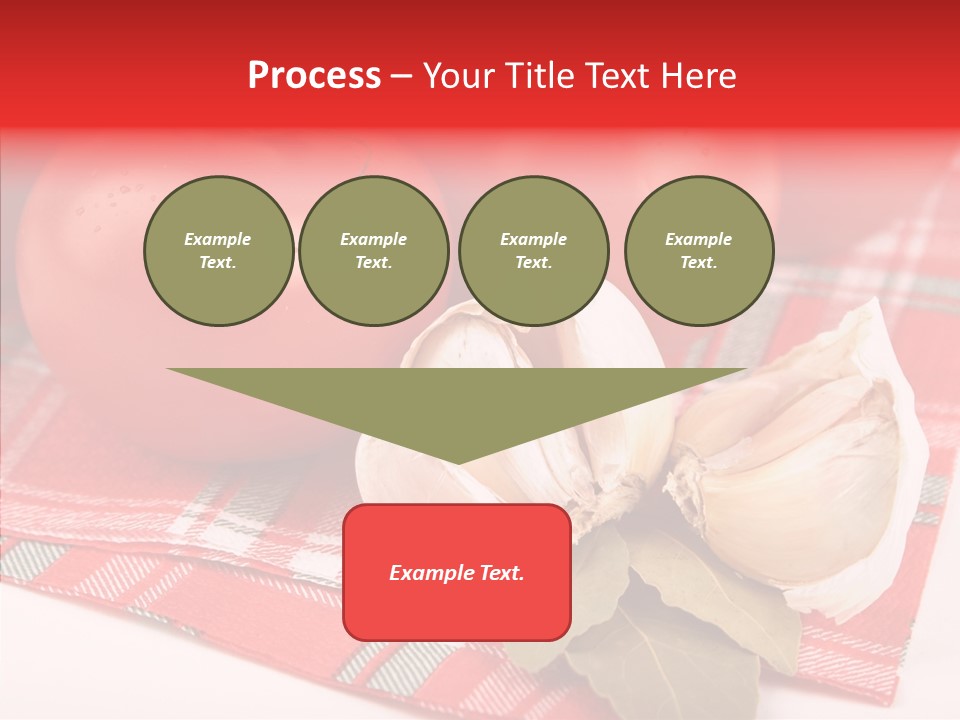 Process – Your Title Text Here

Example Text.

Example Text.

Example Text.

Example Text.

Example Text.